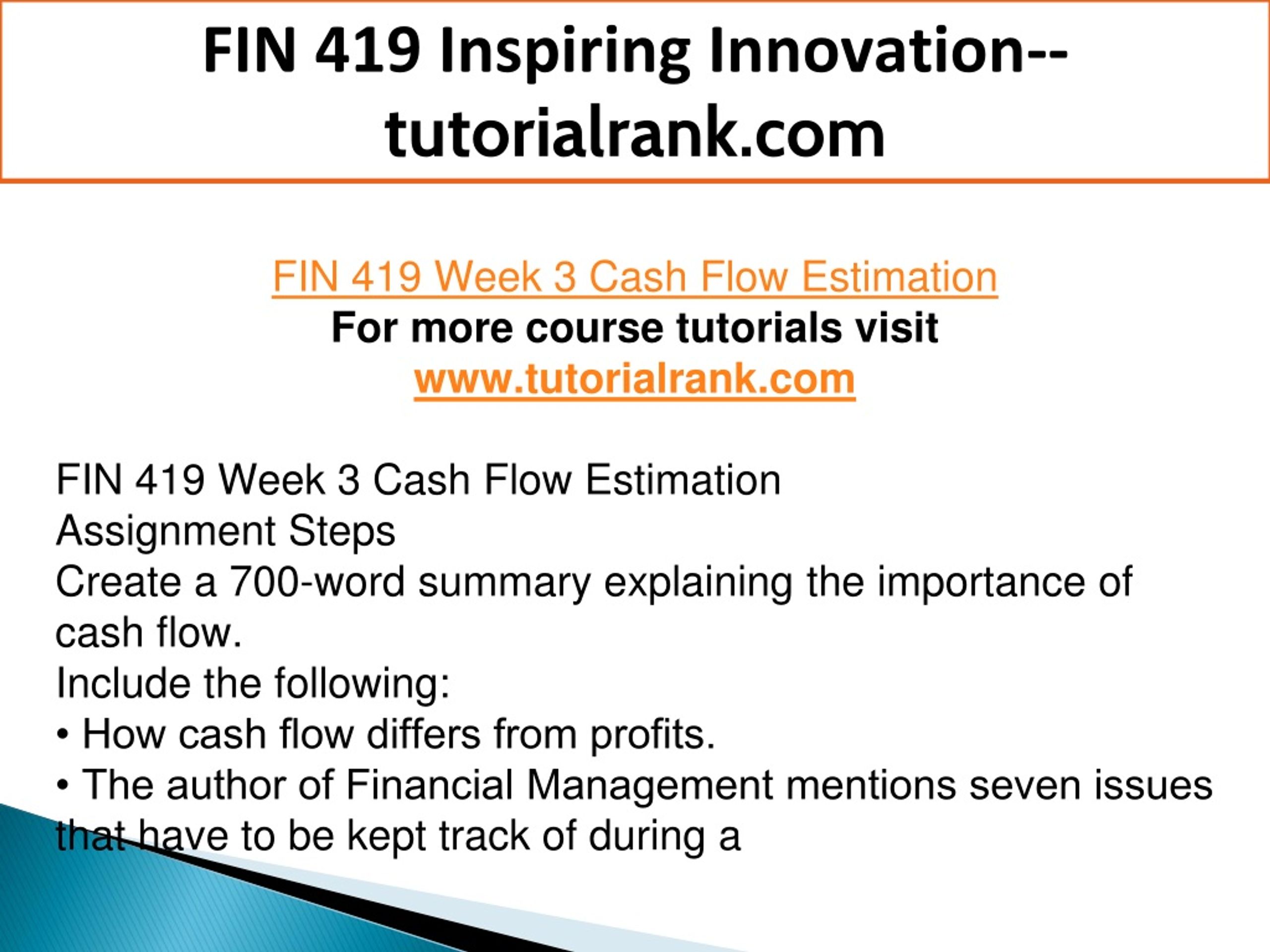 FIN 419 Inspiring Innovation--tutorialrank.com

FIN 419 Week 3 Cash Flow Estimation
For more course tutorials visit
www.tutorialrank.com

FIN 419 Week 3 Cash Flow Estimation
Assignment Steps
Create a 700-word summary explaining the importance of cash flow.
Include the following:
• How cash flow differs from profits.
• The author of Financial Management mentions seven issues that have to be kept track of during a